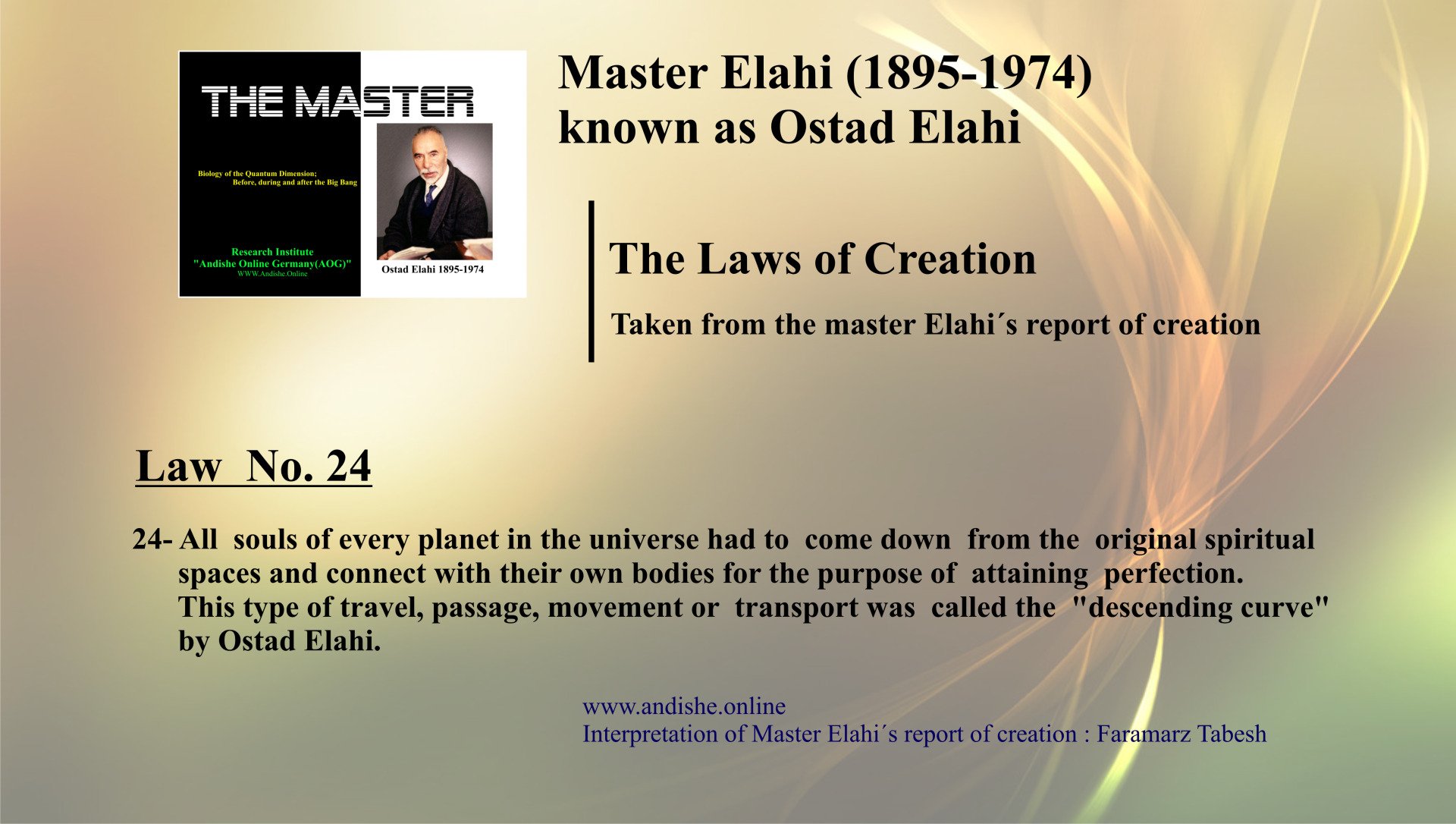 THE MASTER

Biology of the Quantum Dimension; Before, during and after the Big Bang

Research Institute
"Andishe Online Germany(AOG)"
WWW.Andishe.Online

Ostad Elahi 1895-1974

Master Elahi (1895-1974)
known as Ostad Elahi

The Laws of Creation

Taken from the master Elahi´s report of creation

Law No. 24

24- All souls of every planet in the universe had to come down from the original spiritual spaces and connect with their own bodies for the purpose of attaining perfection. This type of travel, passage, movement or transport was called the "descending curve" by Ostad Elahi.

www.andishe.online
Interpretation of Master Elahi´s report of creation : Faramarz Tabesh